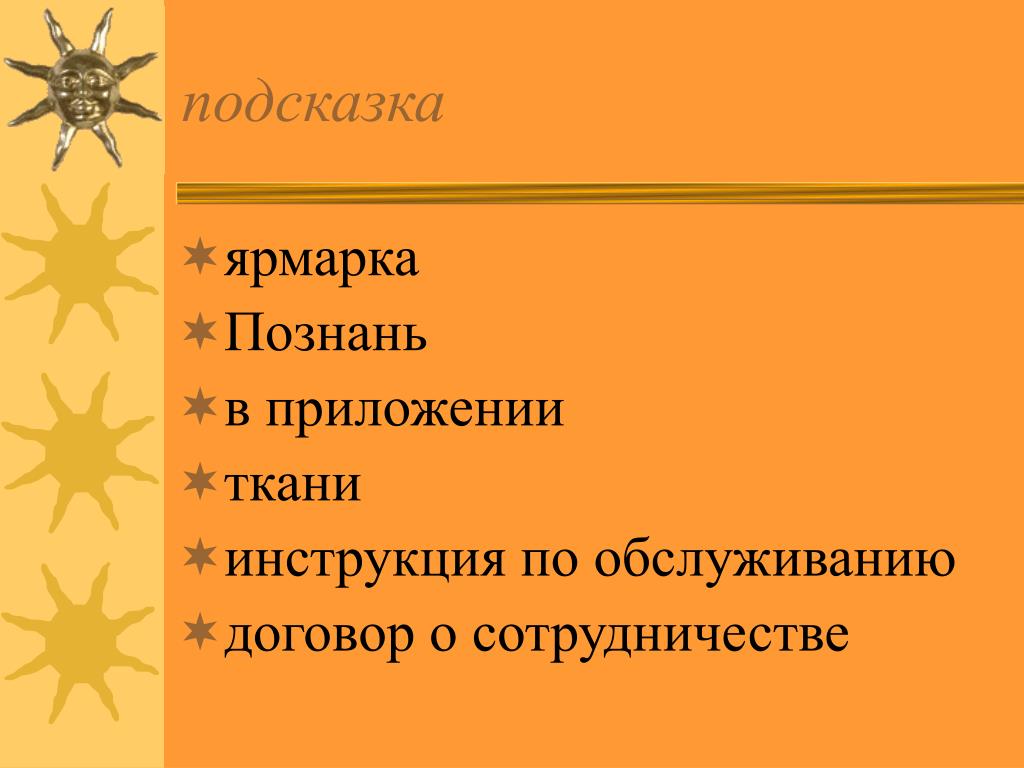 подсказка

ярмарка
Познань
в приложении
ткани
инструкция по обслуживанию
договор о сотрудничестве